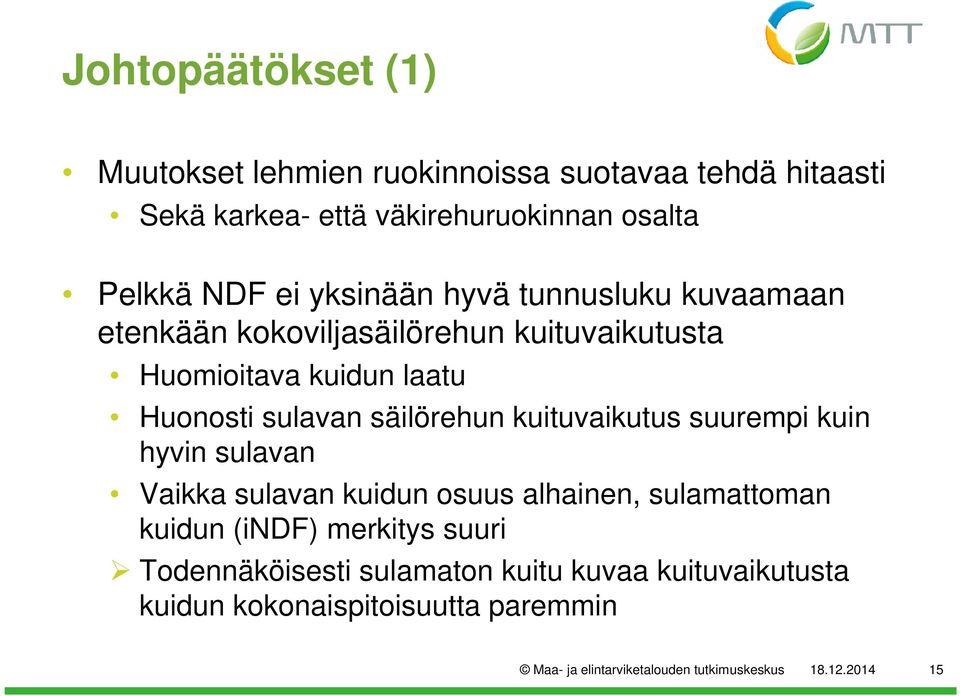 MTT

Johtopäätökset (1)

• Muutokset lehmien ruokinnoissa suotavaa tehdä hitaasti
• Sekä karkea- että väkirehuruokinnan osalta

• Pelkkä NDF ei yksinään hyvä tunnusluku kuvaamaan etenkään kokoviljasäilörehun kuituvaikutusta
• Huomioitava kuidun laatu
• Huonosti sulavan säilörehun kuituvaikutus suurempi kuin hyvin sulavan
• Vaikka sulavan kuidun osuus alhainen, sulamattoman kuidun (iNDF) merkitys suuri
➢ Todennäköisesti sulamaton kuitu kuvaa kuituvaikutusta kuidun kokonaispitoisuutta paremmin

© Maa- ja elintarviketalouden tutkimuskeskus 18.12.2014 15